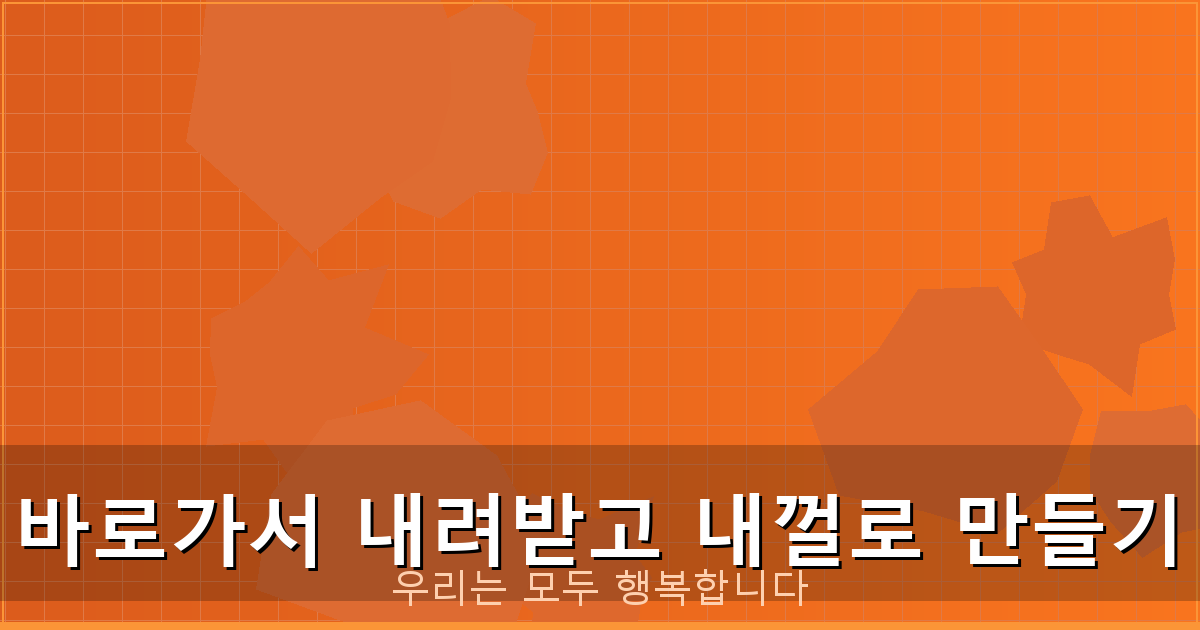 바로가서 내려받고 내껄로 만들기

우리는 모두 행복합니다